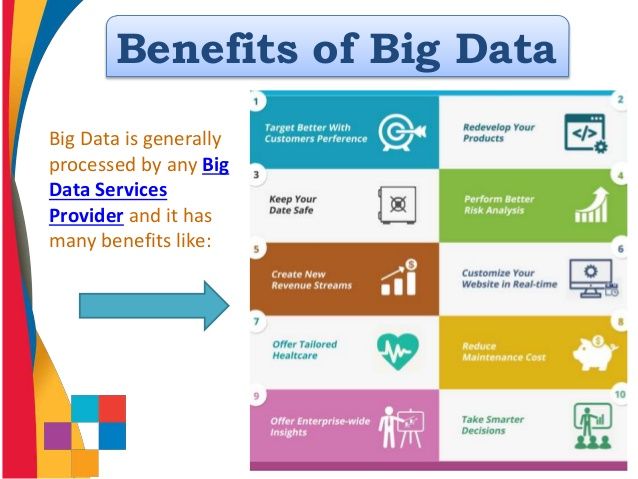 Benefits of Big Data

Big Data is generally processed by any Big Data Services Provider and it has many benefits like:

1
Target Better With Customers Perference

2
Redevelop Your Products

3
Keep Your Date Safe

4
Perform Better Risk Analysis

5
Create New Revenue Streams

6
Customize Your Website in Real-time

7
Offer Tailored Healtcare

8
Reduce Maintenance Cost

9
Offer Enterprise-wide Insights

10
Take Smarter Decisions